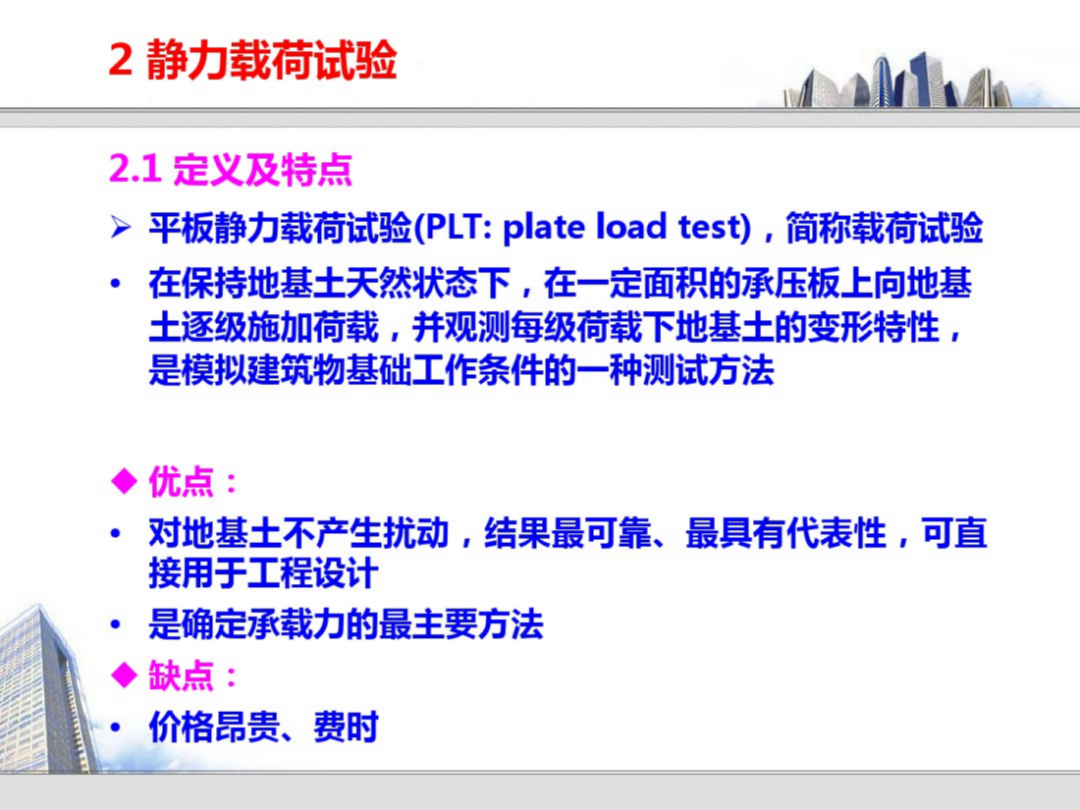 2 静力载荷试验

2.1 定义及特点

➢ 平板静力载荷试验(PLT: plate load test)，简称载荷试验

• 在保持地基土天然状态下，在一定面积的承压板上向地基土逐级施加荷载，并观测每级荷载下地基土的变形特性，是模拟建筑物基础工作条件的一种测试方法

◆ 优点：

• 对地基土不产生扰动，结果最可靠、最具有代表性，可直接用于工程设计

• 是确定承载力的最主要方法

◆ 缺点：

• 价格昂贵、费时